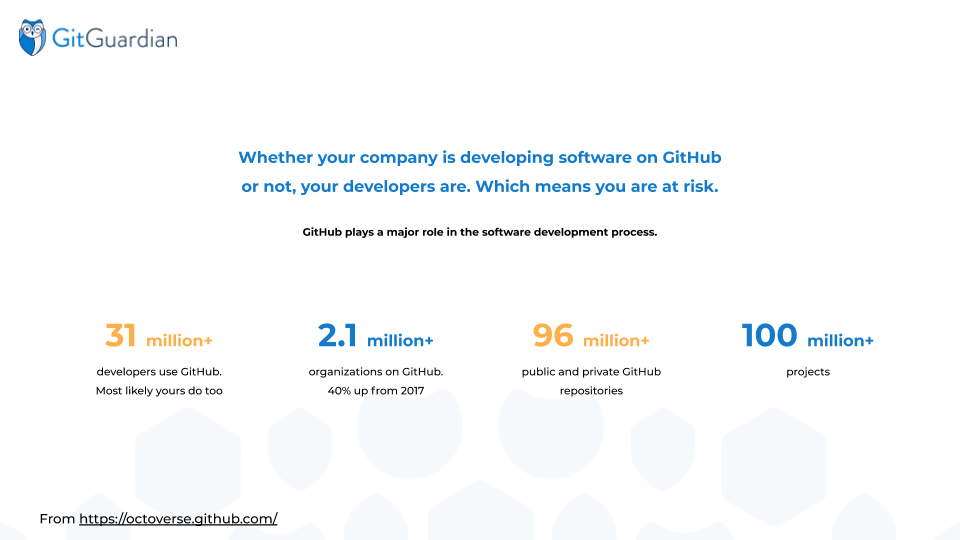 GitGuardian

Whether your company is developing software on GitHub or not, your developers are. Which means you are at risk.

GitHub plays a major role in the software development process.

31 million+
developers use GitHub. Most likely yours do too

2.1 million+
organizations on GitHub. 40% up from 2017

96 million+
public and private GitHub repositories

100 million+
projects

From https://octoverse.github.com/